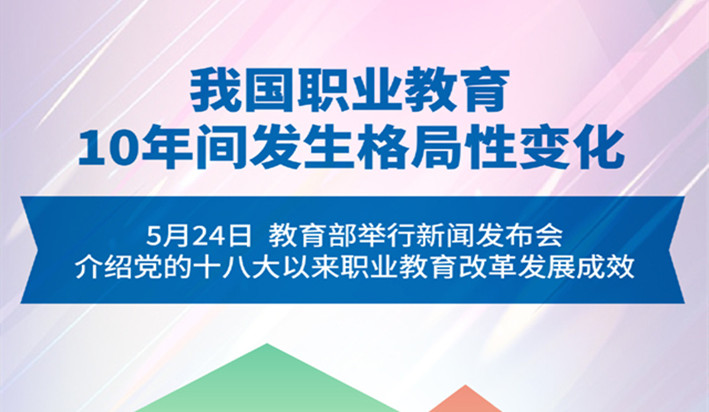 我国职业教育
10年间发生格局性变化

5月24日 教育部举行新闻发布会
介绍党的十八大以来职业教育改革发展成效